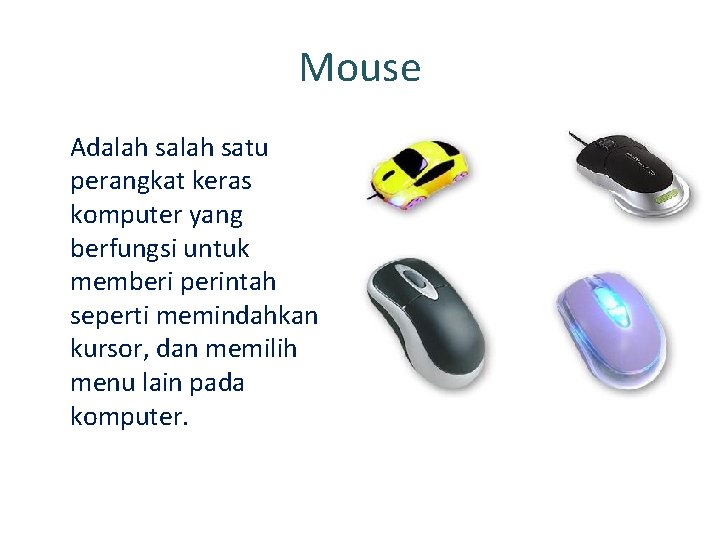 Mouse

Adalah salah satu perangkat keras komputer yang berfungsi untuk memberi perintah seperti memindahkan kursor, dan memilih menu lain pada komputer.